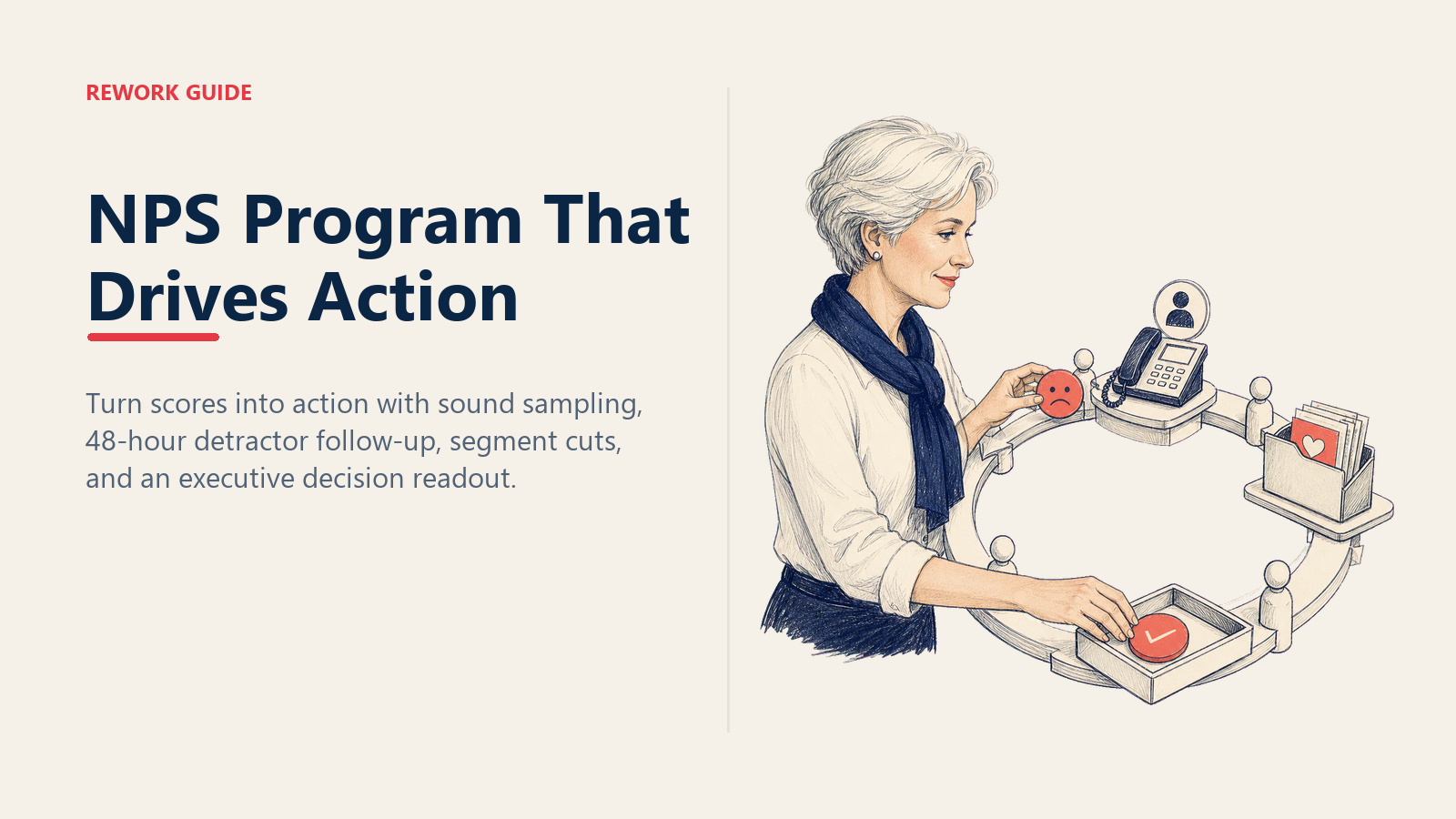 REWORK GUIDE

NPS Program That Drives Action

Turn scores into action with sound sampling, 48-hour detractor follow-up, segment cuts, and an executive decision readout.